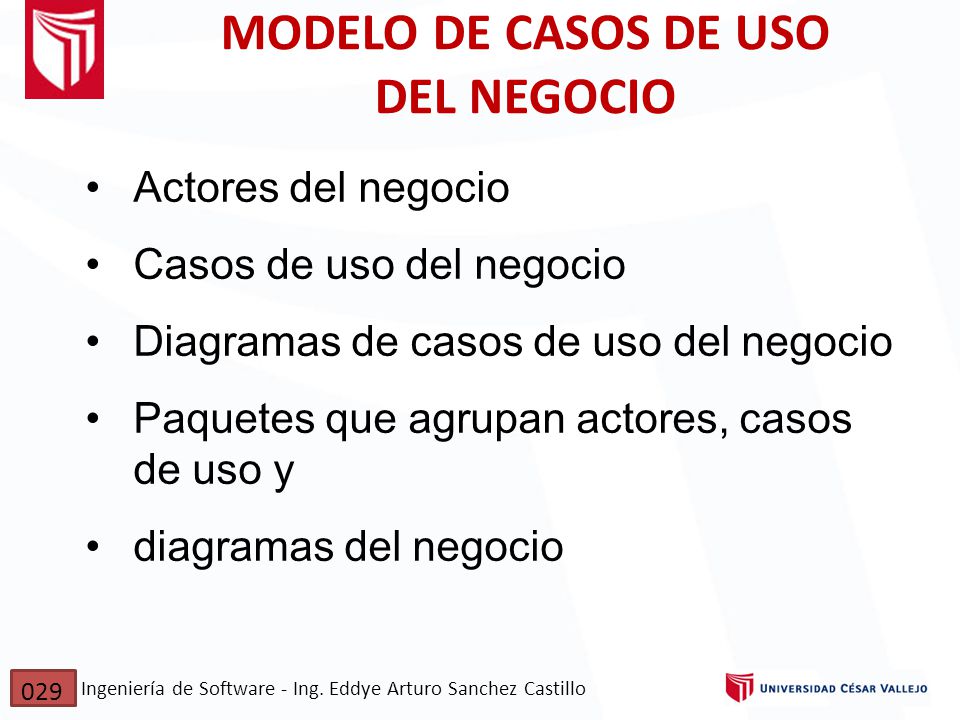 MODELO DE CASOS DE USO DEL NEGOCIO

• Actores del negocio

• Casos de uso del negocio

• Diagramas de casos de uso del negocio

• Paquetes que agrupan actores, casos de uso y

• diagramas del negocio

029 Ingeniería de Software - Ing. Eddye Arturo Sanchez Castillo

UNIVERSIDAD CÉSAR VALLEJO